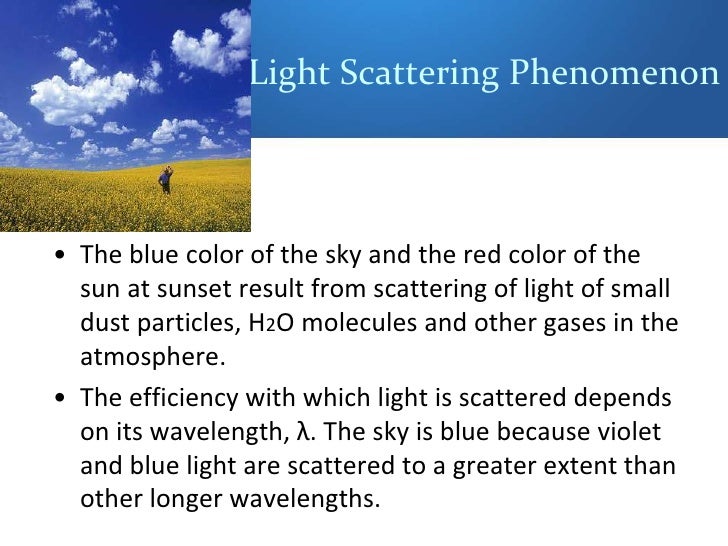 Light Scattering Phenomenon

• The blue color of the sky and the red color of the sun at sunset result from scattering of light of small dust particles, $H_2O$ molecules and other gases in the atmosphere.

• The efficiency with which light is scattered depends on its wavelength, $\lambda$. The sky is blue because violet and blue light are scattered to a greater extent than other longer wavelengths.